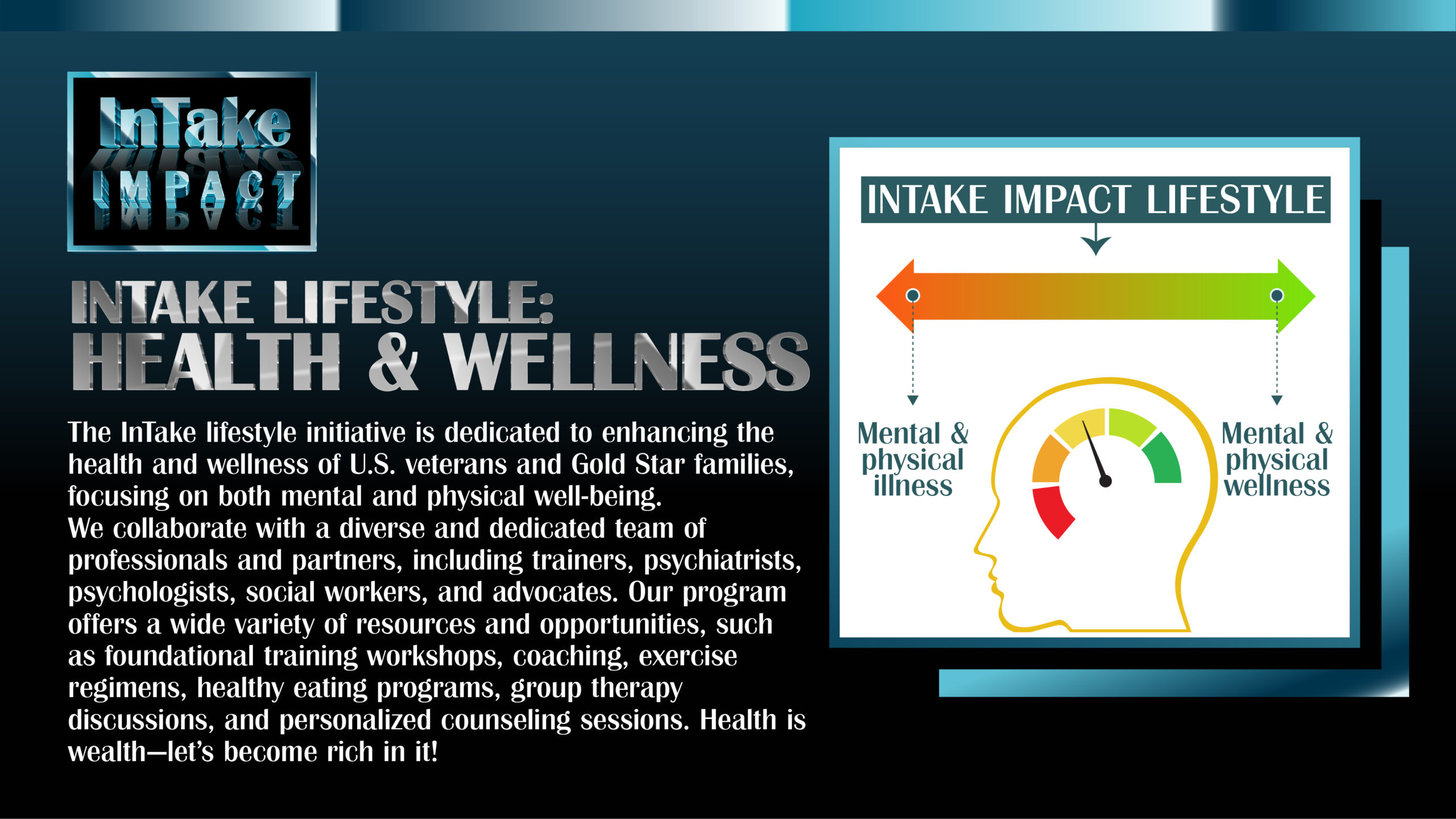 InTake
IMPACT

INTAKE LIFESTYLE:
HEALTH & WELLNESS

The InTake lifestyle initiative is dedicated to enhancing the health and wellness of U.S. veterans and Gold Star families, focusing on both mental and physical well-being.
We collaborate with a diverse and dedicated team of professionals and partners, including trainers, psychiatrists, psychologists, social workers, and advocates. Our program offers a wide variety of resources and opportunities, such as foundational training workshops, coaching, exercise regimens, healthy eating programs, group therapy discussions, and personalized counseling sessions. Health is wealth—let's become rich in it!

INTAKE IMPACT LIFESTYLE

Mental & physical illness

Mental & physical wellness